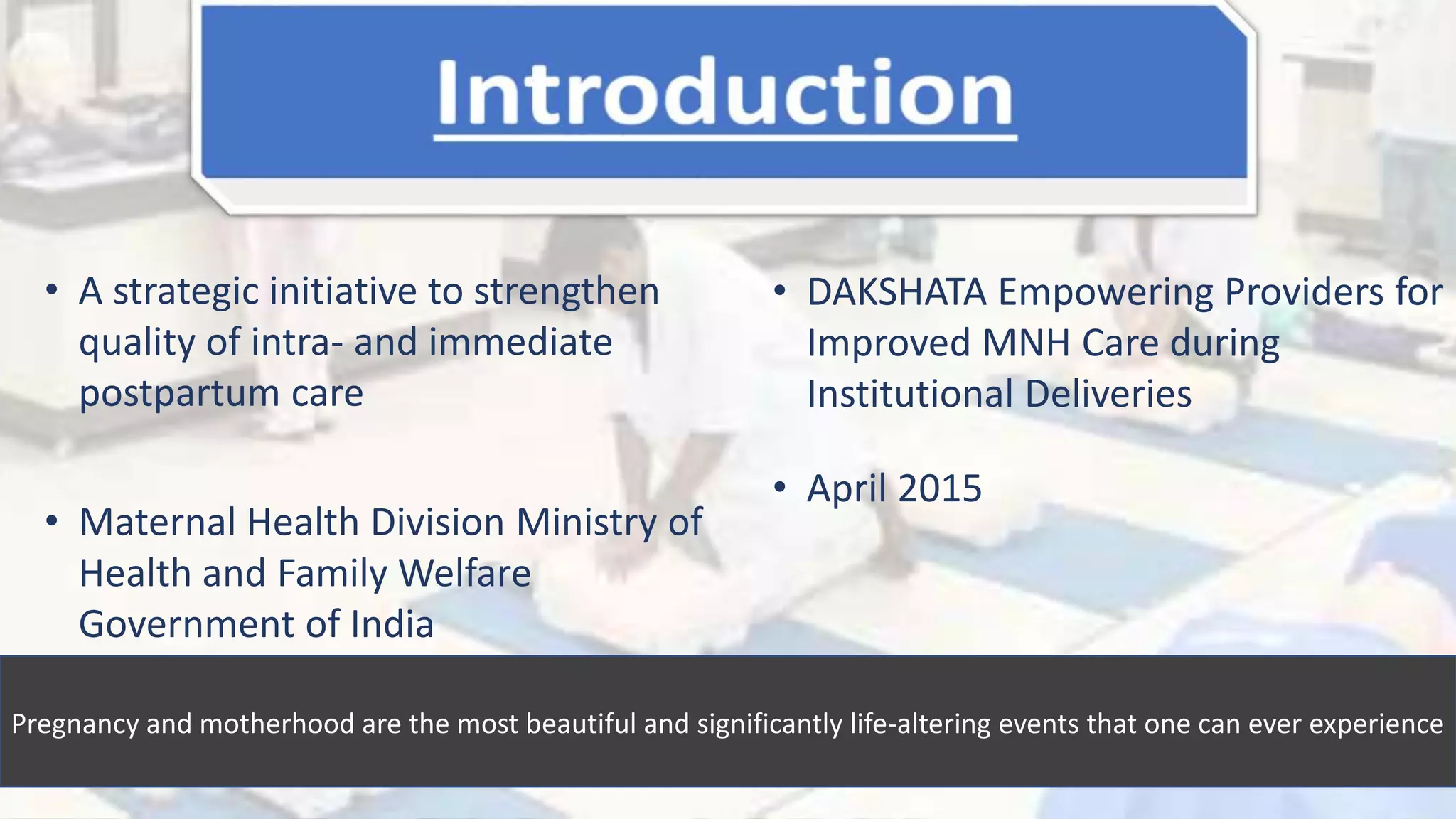 Introduction

• A strategic initiative to strengthen quality of intra- and immediate postpartum care

• Maternal Health Division Ministry of Health and Family Welfare Government of India

• DAKSHATA Empowering Providers for Improved MNH Care during Institutional Deliveries

• April 2015

Pregnancy and motherhood are the most beautiful and significantly life-altering events that one can ever experience